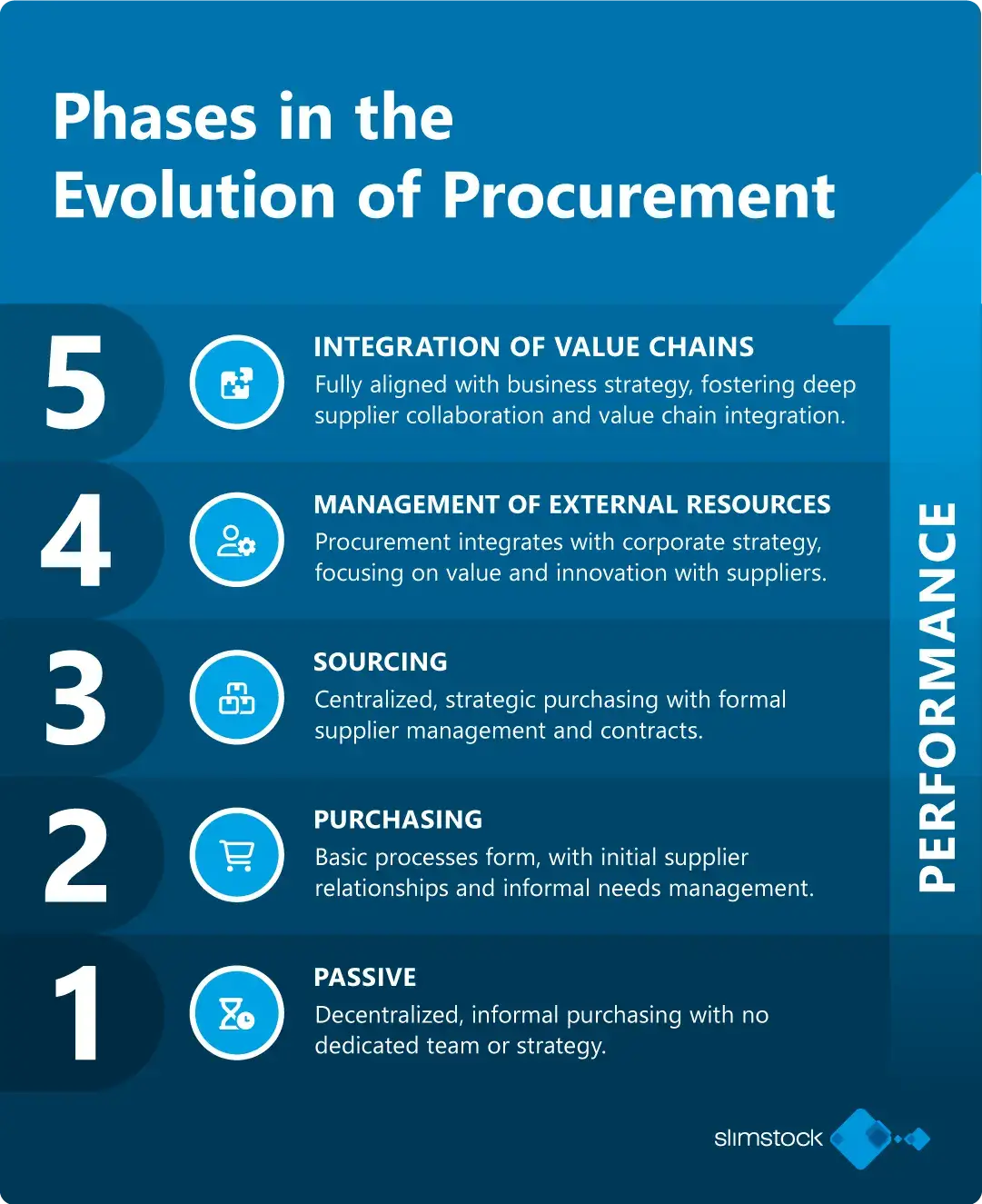 Phases in the Evolution of Procurement

5

INTEGRATION OF VALUE CHAINS
Fully aligned with business strategy, fostering deep supplier collaboration and value chain integration.

4

MANAGEMENT OF EXTERNAL RESOURCES
Procurement integrates with corporate strategy, focusing on value and innovation with suppliers.

3

SOURCING
Centralized, strategic purchasing with formal supplier management and contracts.

2

PURCHASING
Basic processes form, with initial supplier relationships and informal needs management.

1

PASSIVE
Decentralized, informal purchasing with no dedicated team or strategy.

PERFORMANCE

slimstock